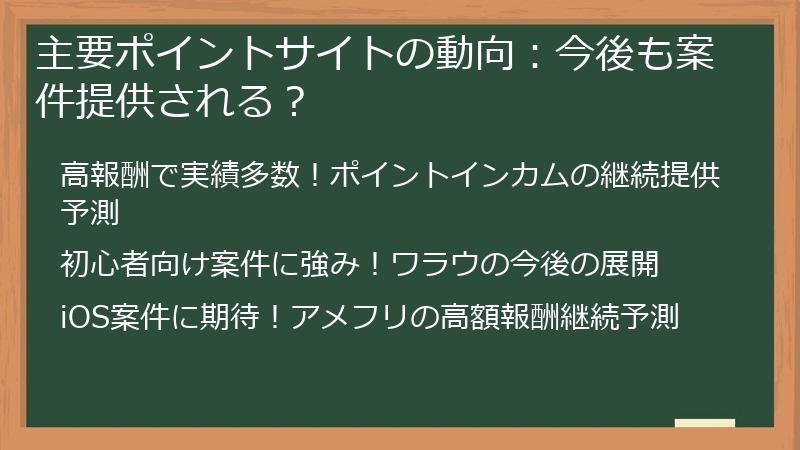 主要ポイントサイトの動向：今後も案件提供される？

高報酬で実績多数！ポイントインカムの継続提供予測

初心者向け案件に強み！ワラウの今後の展開

iOS案件に期待！アメフリの高額報酬継続予測